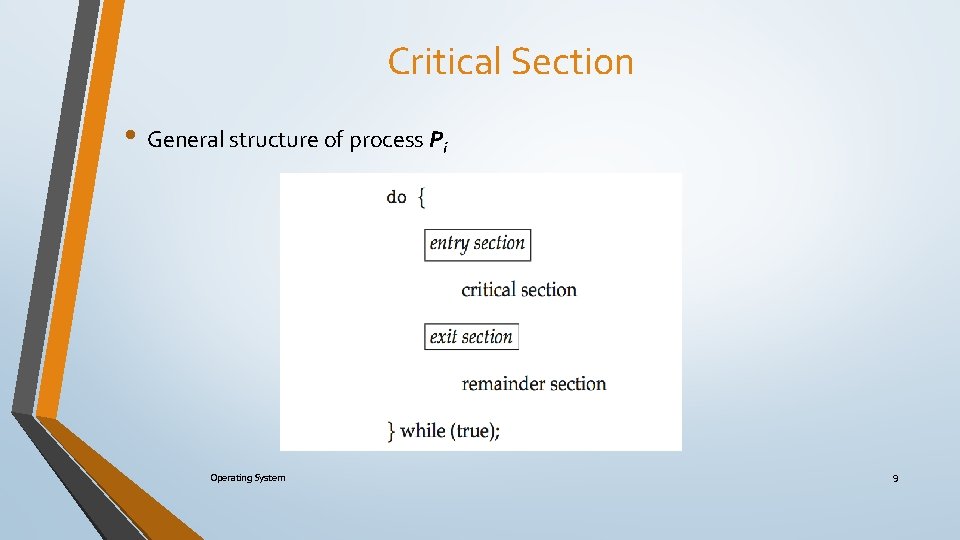 Critical Section

• General structure of process $P_i$

do {

entry section

critical section

exit section

remainder section

} while (true);

Operating System

9